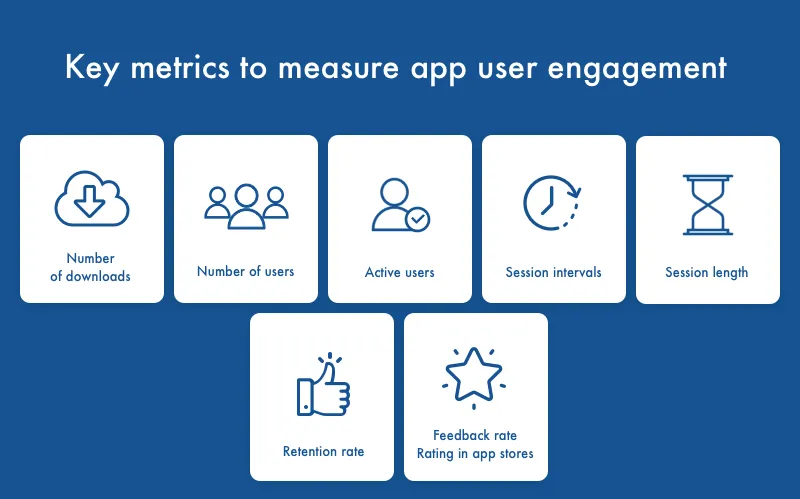 Key metrics to measure app user engagement

Number of downloads

Number of users

Active users

Session intervals

Session length

Retention rate

Feedback rate
Rating in app stores